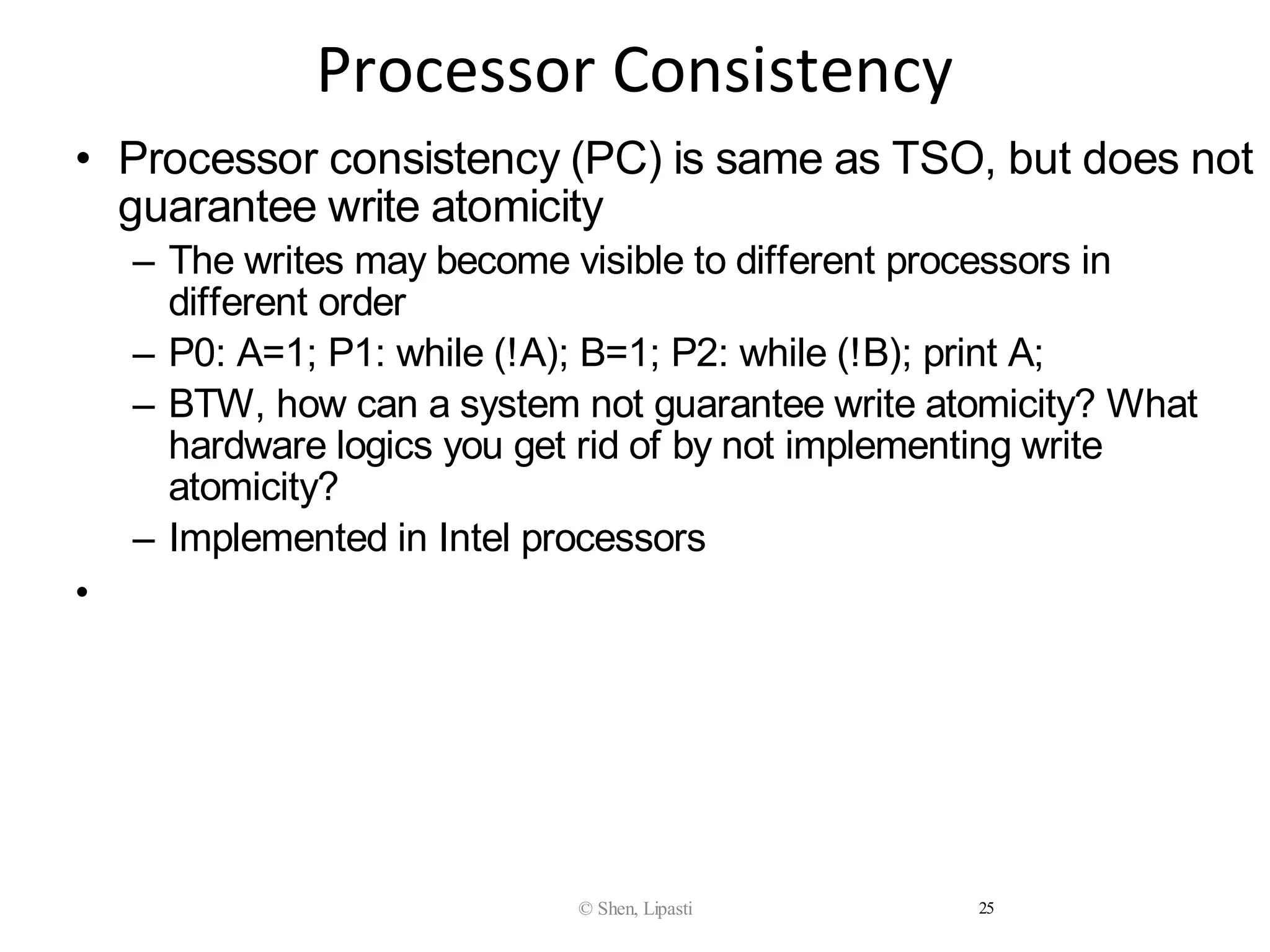 Processor Consistency

• Processor consistency (PC) is same as TSO, but does not guarantee write atomicity

– The writes may become visible to different processors in different order

– P0: A=1; P1: while (!A); B=1; P2: while (!B); print A;

– BTW, how can a system not guarantee write atomicity? What hardware logics you get rid of by not implementing write atomicity?

– Implemented in Intel processors

•

© Shen, Lipasti

25